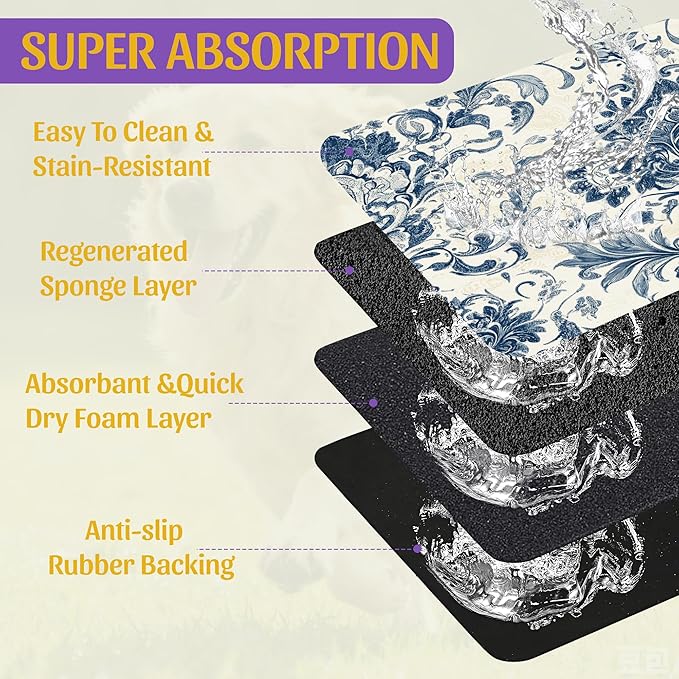 SUPER ABSORPTION

Easy To Clean & Stain-Resistant

Regenerated Sponge Layer

Absorbant &Quick Dry Foam Layer

Anti-slip Rubber Backing